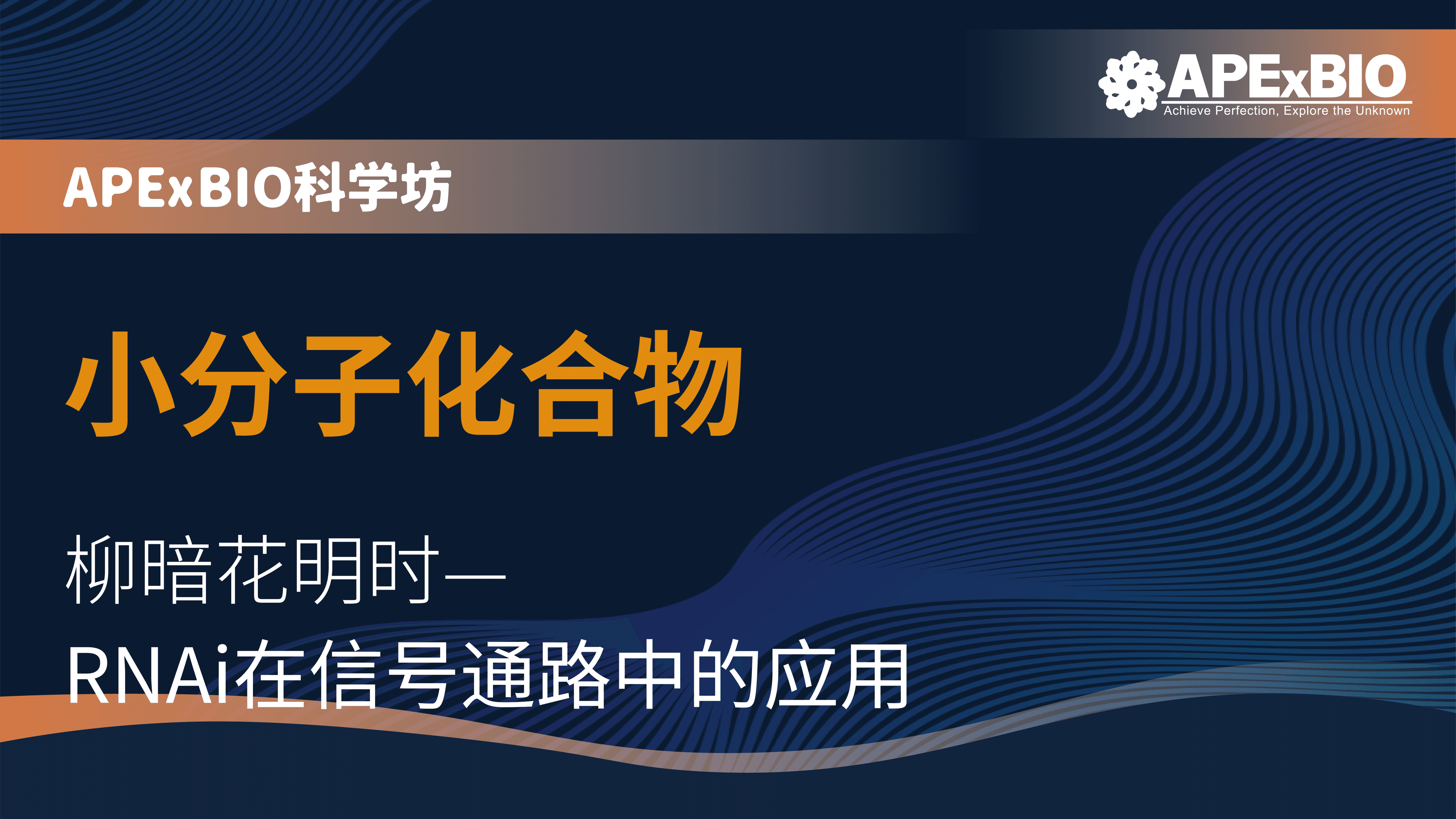 APExBIO
Achieve Perfection, Explore the Unknown

APExBIO科学坊

小分子化合物

柳暗花明时—
RNAi在信号通路中的应用